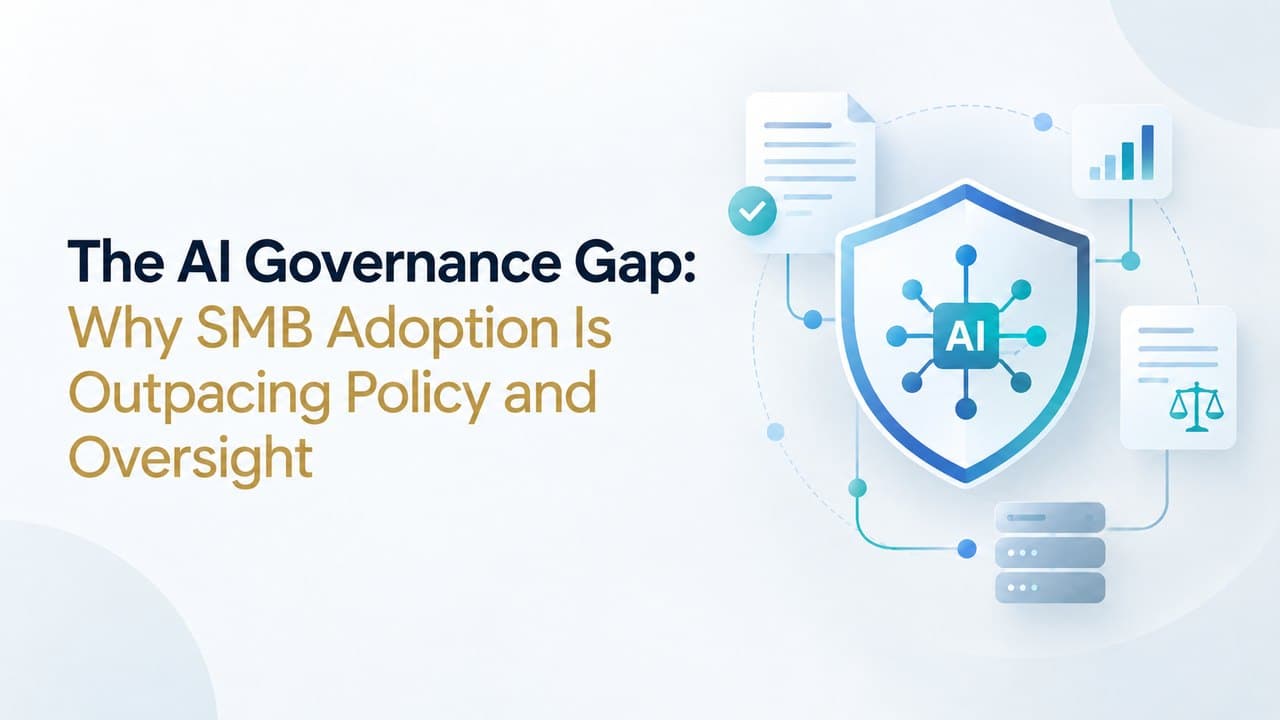 The AI Governance Gap:
Why SMB Adoption Is Outpacing Policy and Oversight

AI